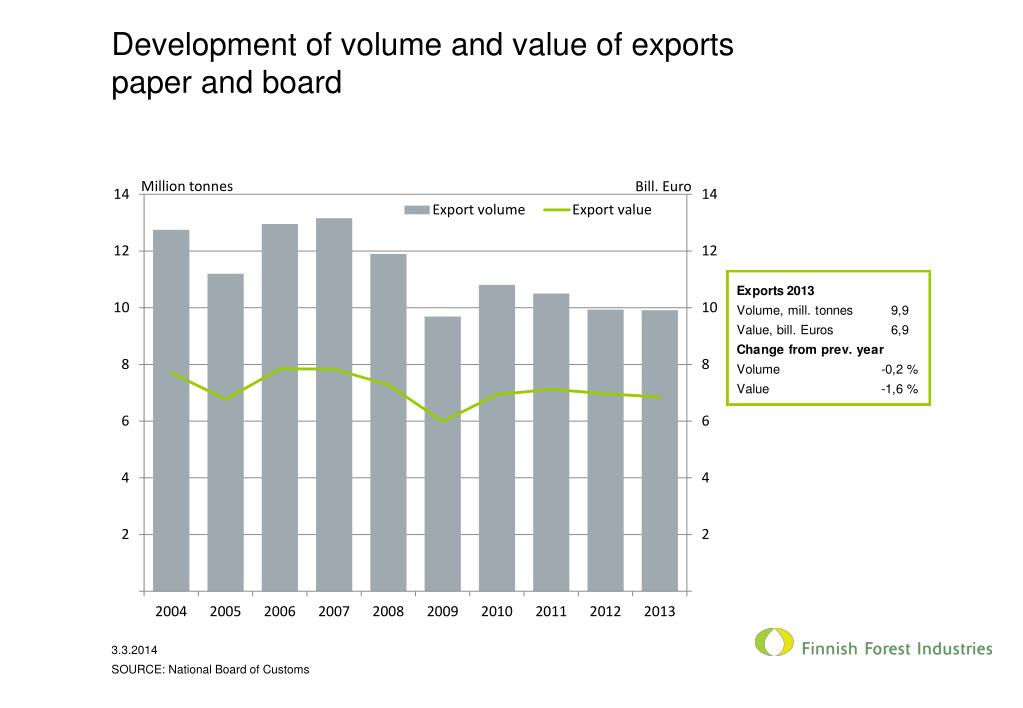 Development of volume and value of exports paper and board

Million tonnes
Bill. Euro
Export volume
Export value

14
12
10
8
6
4
2

14
12
10
8
6
4
2

2004 2005 2006 2007 2008 2009 2010 2011 2012 2013

| Exports 2013 | |
|---|---|
| Volume, mill. tonnes | 9,9 |
| Value, bill. Euros | 6,9 |
| Change from prev. year | |
| Volume | -0,2 % |
| Value | -1,6 % |

3.3.2014
SOURCE: National Board of Customs

Finnish Forest Industries